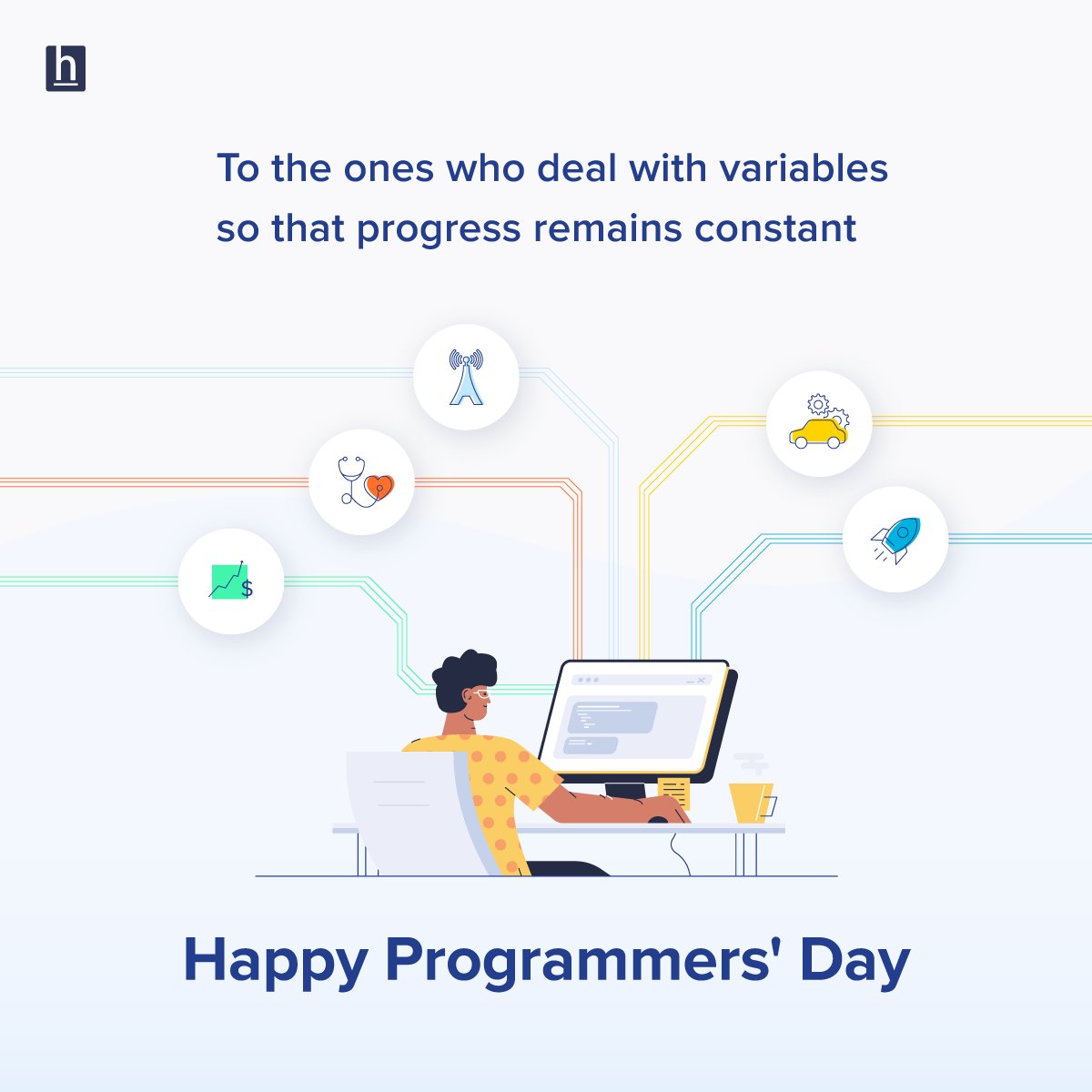 h

To the ones who deal with variables so that progress remains constant

$

Happy Programmers' Day